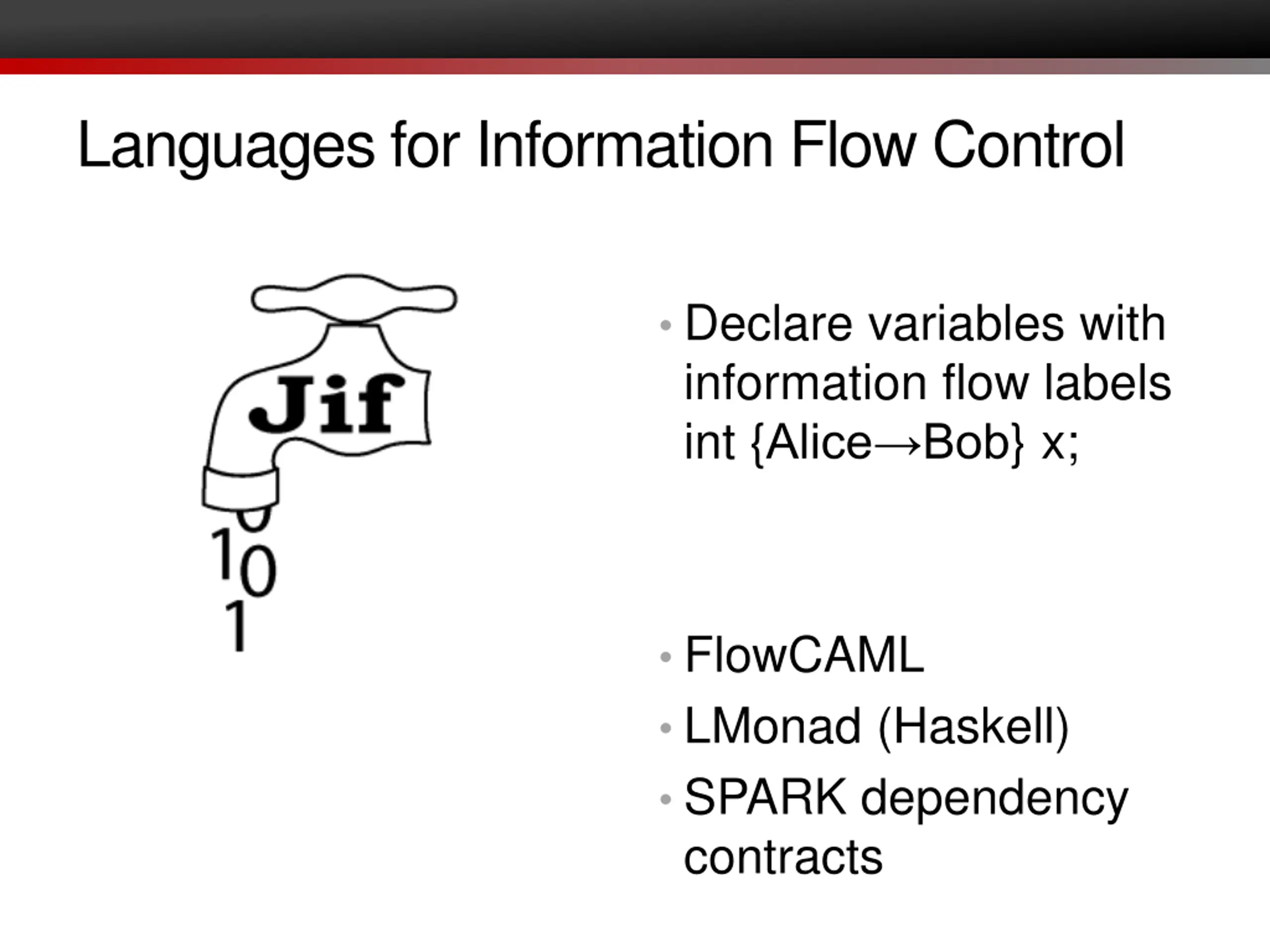 Languages for Information Flow Control

Jif

0
1
0
1

• Declare variables with information flow labels int {Alice→Bob} x;

• FlowCAML
• LMonad (Haskell)
• SPARK dependency contracts